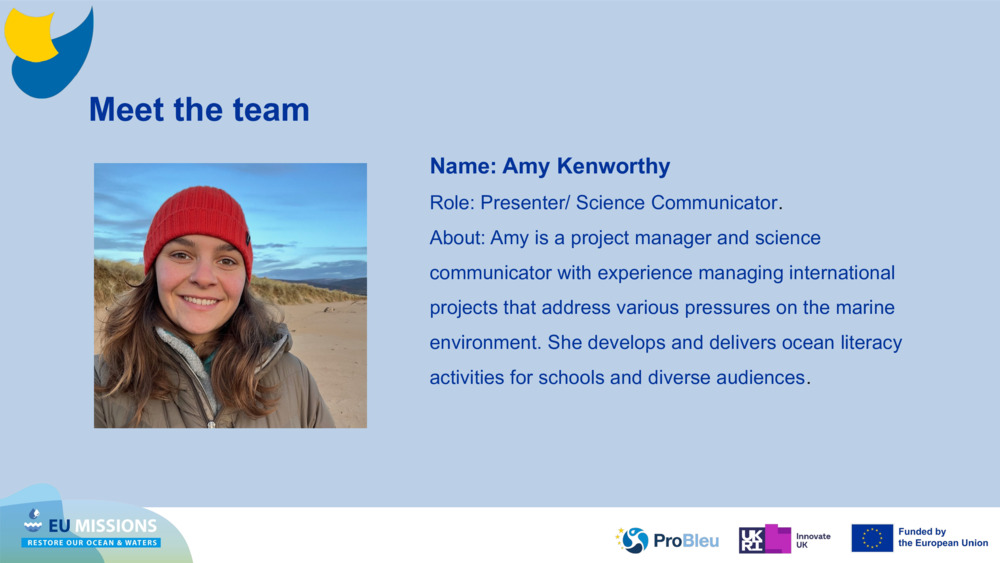 Meet the team

Name: Amy Kenworthy

Role: Presenter/ Science Communicator.

About: Amy is a project manager and science communicator with experience managing international projects that address various pressures on the marine environment. She develops and delivers ocean literacy activities for schools and diverse audiences.

EU MISSIONS
RESTORE OUR OCEAN & WATERS

ProBleu

UKRI Innovate UK

Funded by the European Union